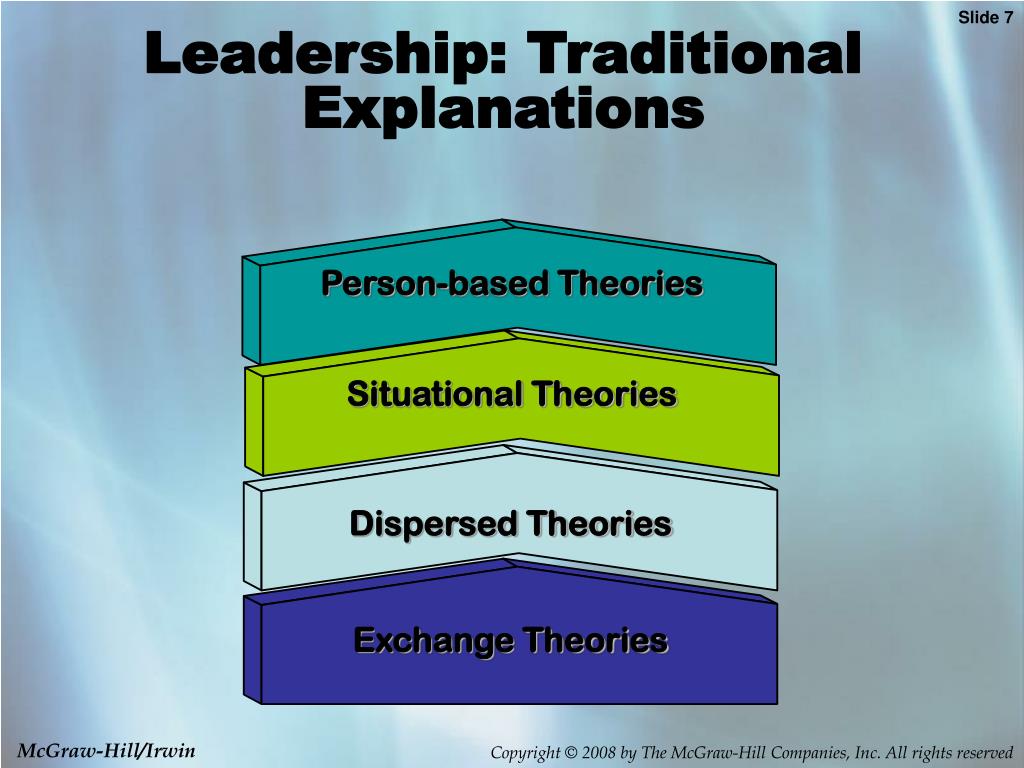 Slide 7

Leadership: Traditional Explanations

Person-based Theories

Situational Theories

Dispersed Theories

Exchange Theories

McGraw-Hill/Irwin

Copyright © 2008 by The McGraw-Hill Companies, Inc. All rights reserved